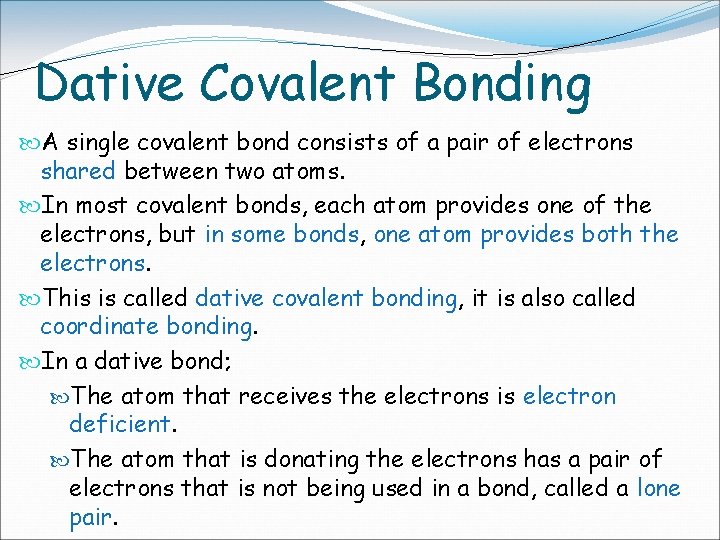 Dative Covalent Bonding

A single covalent bond consists of a pair of electrons shared between two atoms.

In most covalent bonds, each atom provides one of the electrons, but in some bonds, one atom provides both the electrons.

This is called dative covalent bonding, it is also called coordinate bonding.

In a dative bond;

The atom that receives the electrons is electron deficient.

The atom that is donating the electrons has a pair of electrons that is not being used in a bond, called a lone pair.